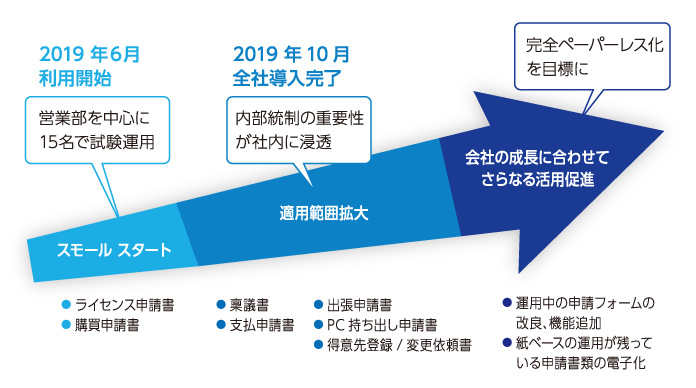 2019 年6月
利用開始

営業部を中心に
15名で試験運用

2019 年 10 月
全社導入完了

内部統制の重要性
が社内に浸透

完全ペーパーレス化
を目標に

スモール スタート

適用範囲拡大

会社の成長に合わせて
さらなる活用促進

● ライセンス申請書
● 購買申請書

● 稟議書
● 支払申請書

● 出張申請書
● PC 持ち出し申請書
● 得意先登録 / 変更依頼書

● 運用中の申請フォームの改良、機能追加
● 紙ベースの運用が残っている申請書類の電子化